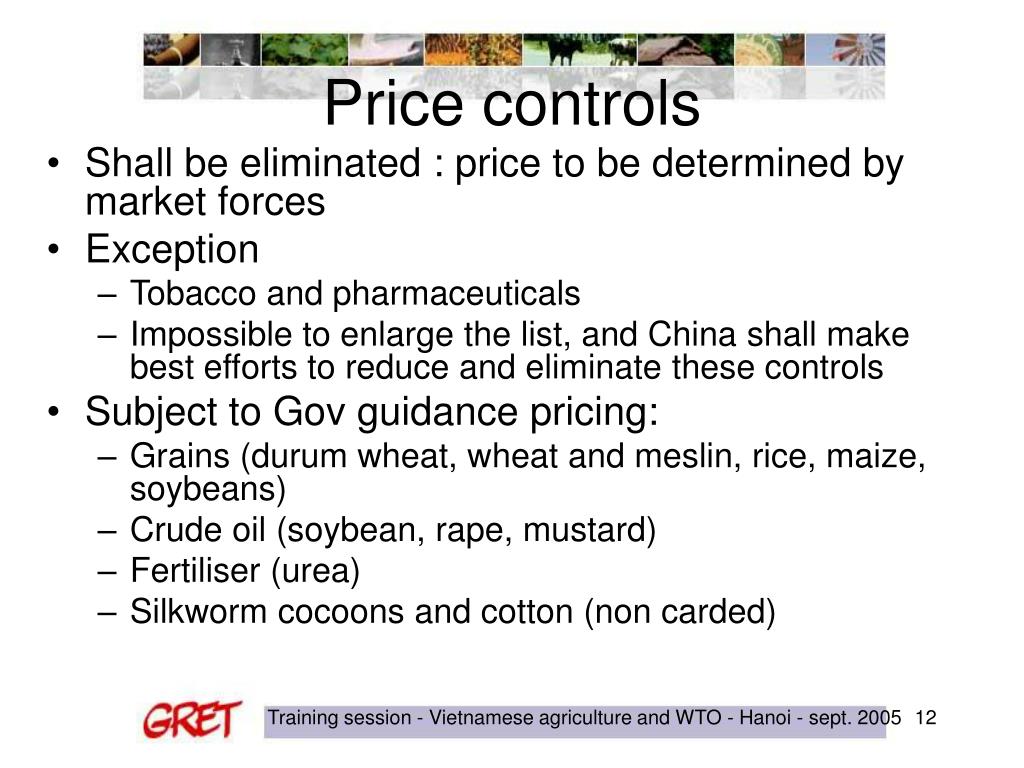 Price controls

• Shall be eliminated : price to be determined by market forces
• Exception
– Tobacco and pharmaceuticals
– Impossible to enlarge the list, and China shall make best efforts to reduce and eliminate these controls
• Subject to Gov guidance pricing:
– Grains (durum wheat, wheat and meslin, rice, maize, soybeans)
– Crude oil (soybean, rape, mustard)
– Fertiliser (urea)
– Silkworm cocoons and cotton (non carded)

GRET

Training session - Vietnamese agriculture and WTO - Hanoi - sept. 2005 12